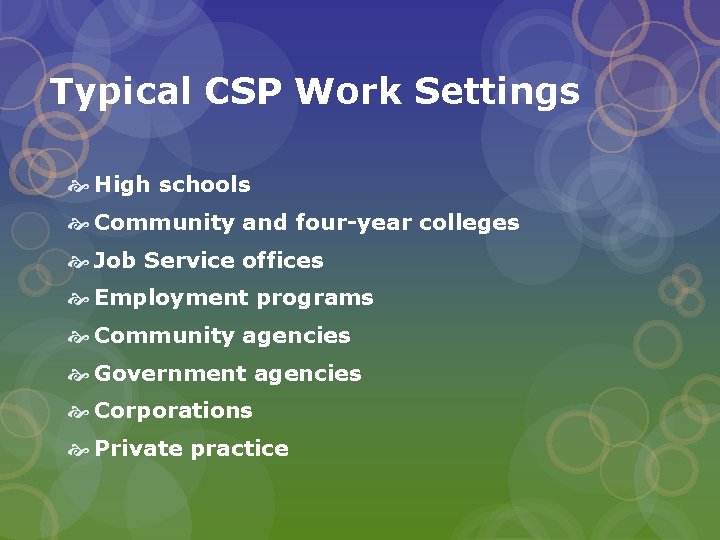 Typical CSP Work Settings

High schools
Community and four-year colleges
Job Service offices
Employment programs
Community agencies
Government agencies
Corporations
Private practice